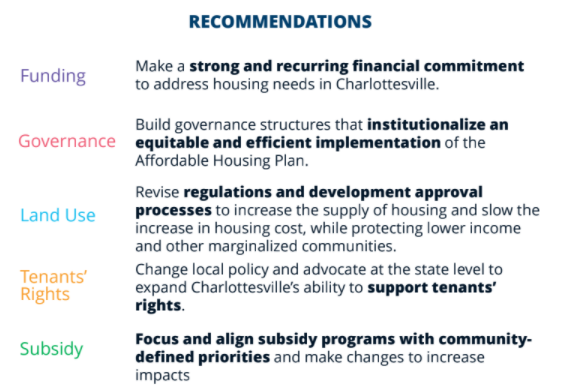 RECOMMENDATIONS

Funding

Make a strong and recurring financial commitment to address housing needs in Charlottesville.

Governance

Build governance structures that institutionalize an equitable and efficient implementation of the Affordable Housing Plan.

Land Use

Revise regulations and development approval processes to increase the supply of housing and slow the increase in housing cost, while protecting lower income and other marginalized communities.

Tenants' Rights

Change local policy and advocate at the state level to expand Charlottesville's ability to support tenants' rights.

Subsidy

Focus and align subsidy programs with community-defined priorities and make changes to increase impacts